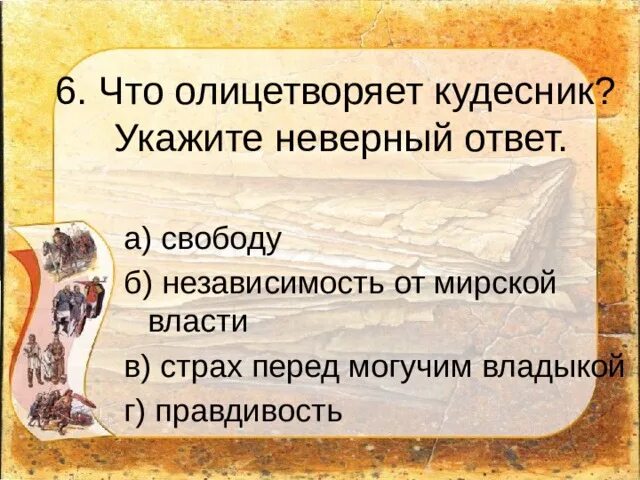 6. Что олицетворяет кудесник? Укажите неверный ответ.

а) свободу

б) независимость от мирской власти

в) страх перед могучим владыкой

г) правдивость